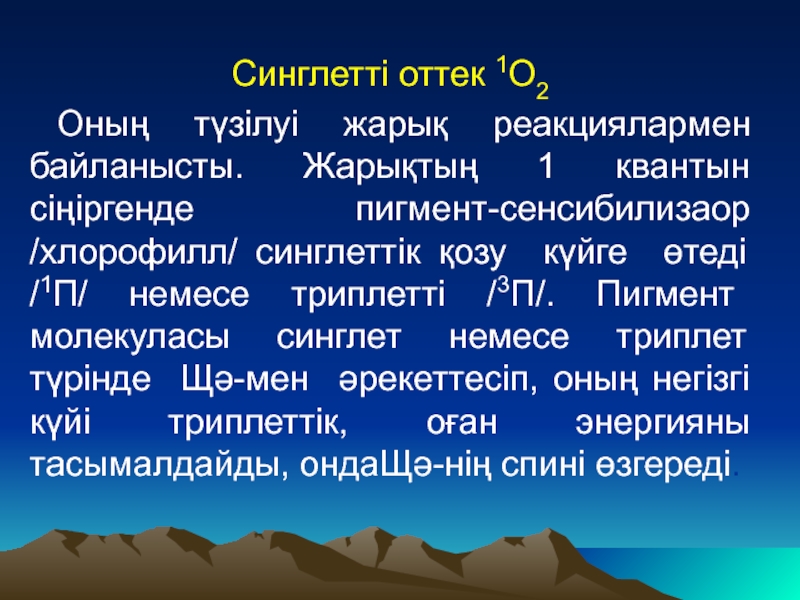 Синглетті оттек $^1O_2$

Оның түзілуі жарық реакциялармен байланысты. Жарықтың 1 квантын сіңіргенде пигмент-сенсибилизаор /хлорофилл/ синглеттік қозу күйге өтеді /$^1$П/ немесе триплетті /$^3$П/. Пигмент молекуласы синглет немесе триплет түрінде Щә-мен әрекеттесіп, оның негізгі күйі триплеттік, оған энергияны тасымалдайды, ондаЩә-нің спині өзгереді.